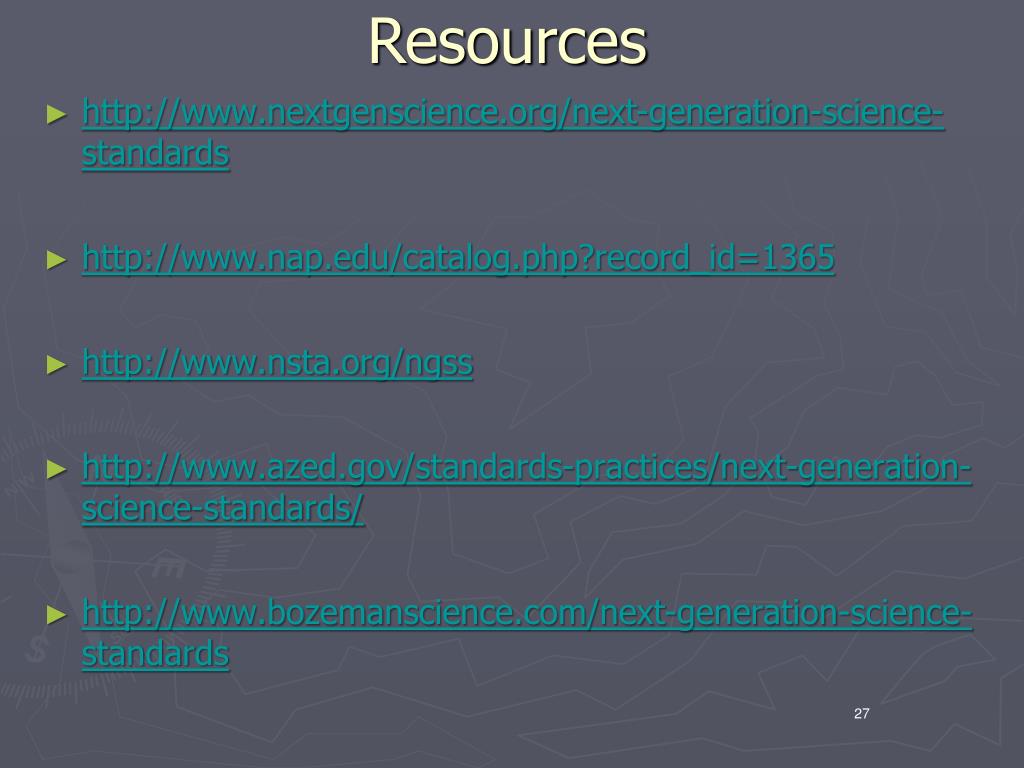 Resources

► http://www.nextgenscience.org/next-generation-science-standards

► http://www.nap.edu/catalog.php?record_id=1365

► http://www.nsta.org/ngss

► http://www.azed.gov/standards-practices/next-generation-science-standards/

► http://www.bozemanscience.com/next-generation-science-standards

27